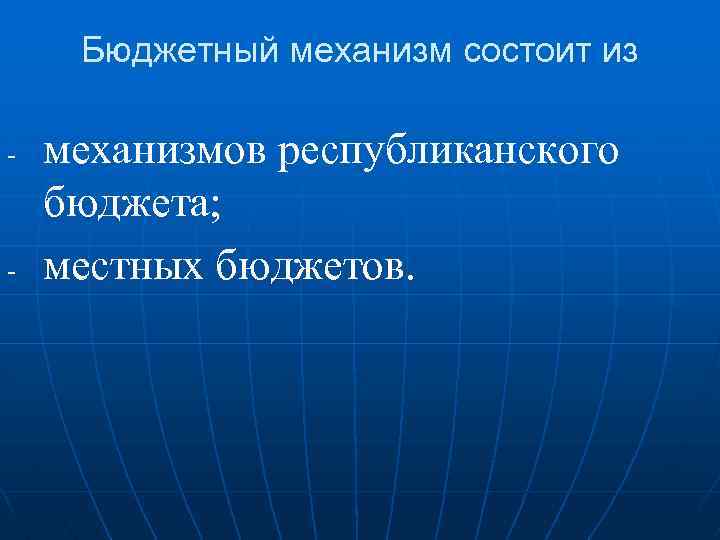 Бюджетный механизм состоит из

- механизмов республиканского бюджета;
- местных бюджетов.